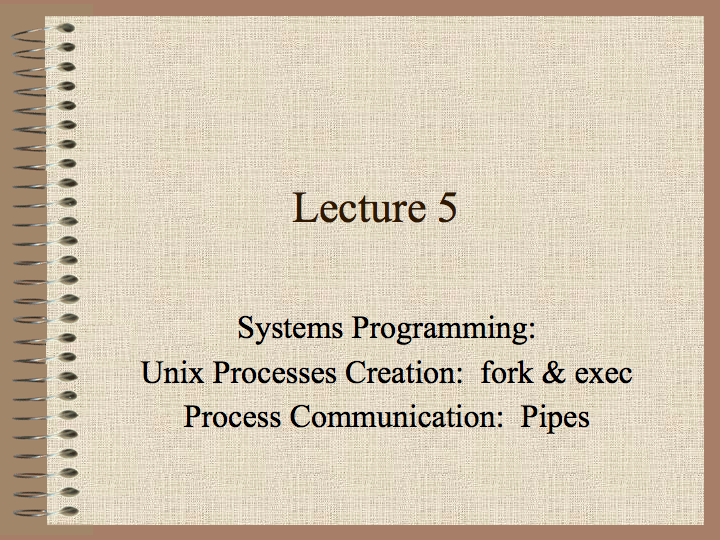 Lecture 5

Systems Programming:
Unix Processes Creation: fork & exec
Process Communication: Pipes